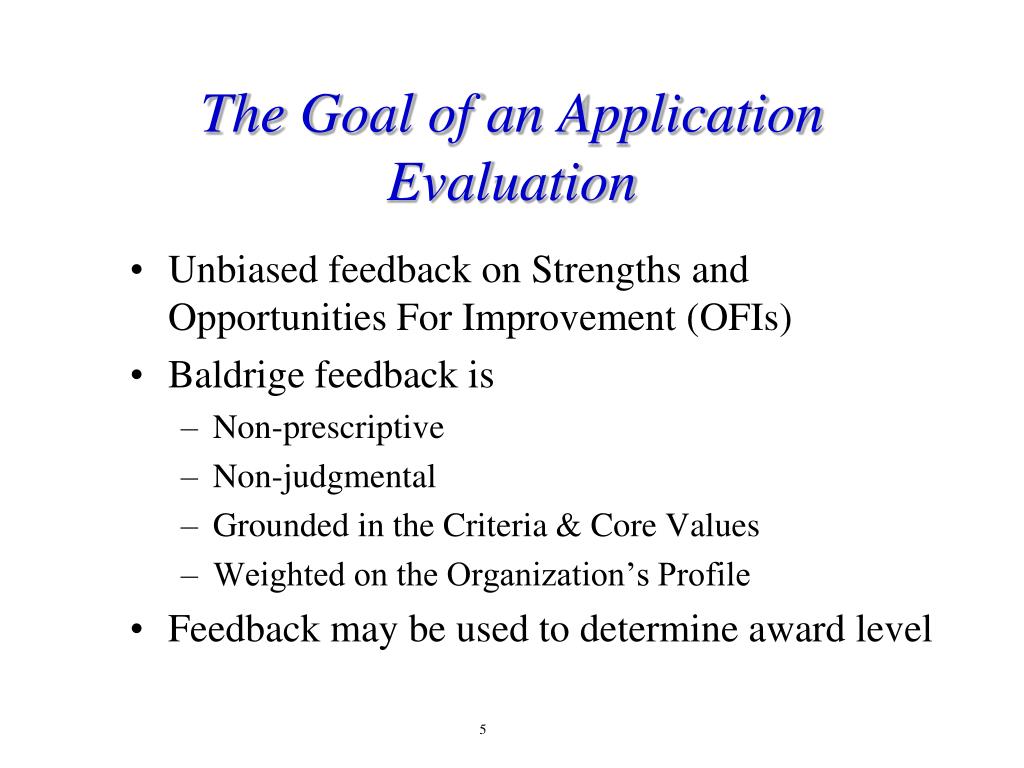 The Goal of an Application Evaluation

• Unbiased feedback on Strengths and Opportunities For Improvement (OFIs)
• Baldrige feedback is
– Non-prescriptive
– Non-judgmental
– Grounded in the Criteria & Core Values
– Weighted on the Organization’s Profile
• Feedback may be used to determine award level

5